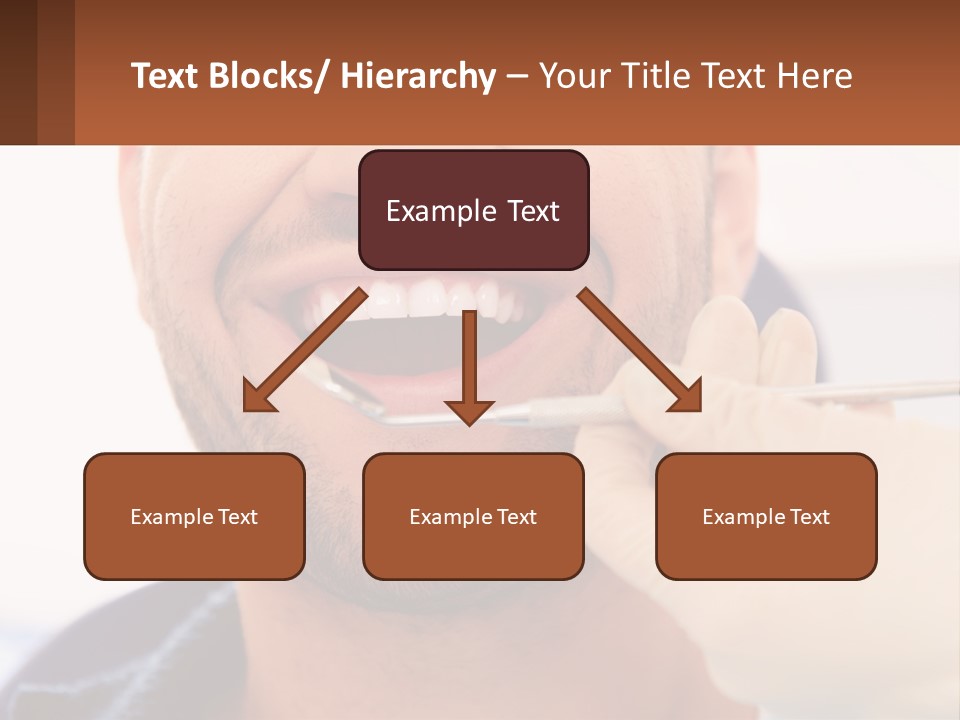 Text Blocks/ Hierarchy – Your Title Text Here

Example Text

Example Text

Example Text

Example Text